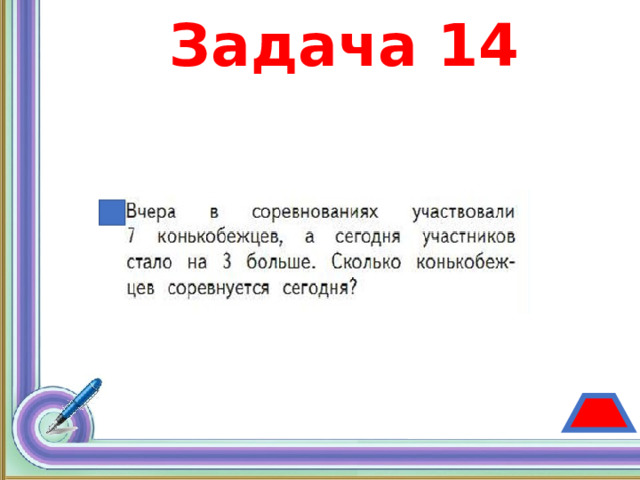 Задача 14

Вчера в соревнованиях участвовали 7 конькобежцев, а сегодня участников стало на 3 больше. Сколько конькобежцев соревнуется сегодня?